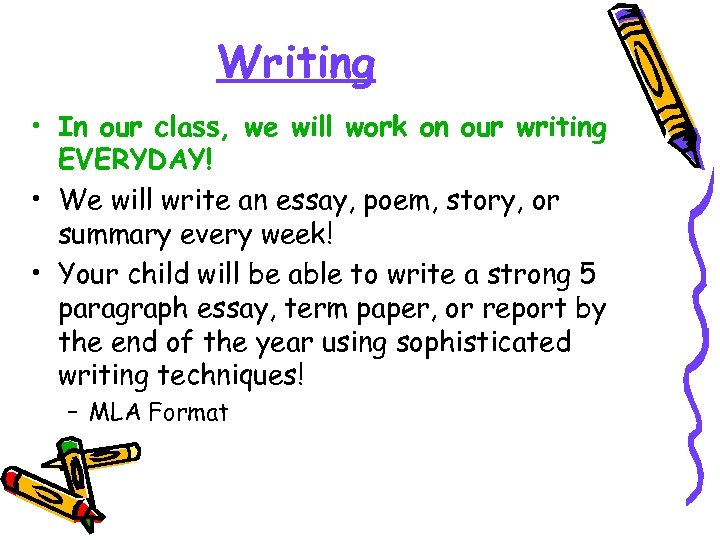 Writing

• In our class, we will work on our writing EVERYDAY!
• We will write an essay, poem, story, or summary every week!
• Your child will be able to write a strong 5 paragraph essay, term paper, or report by the end of the year using sophisticated writing techniques!
– MLA Format